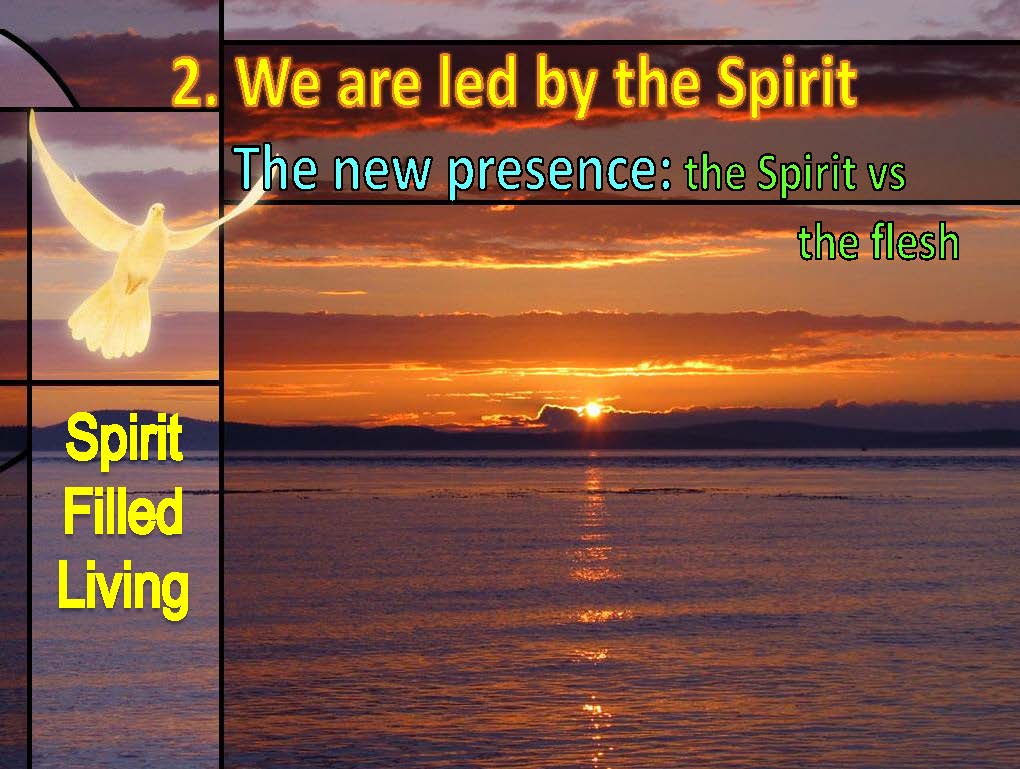 2. We are led by the Spirit

The new presence: the Spirit vs the flesh

Spirit
Filled
Living